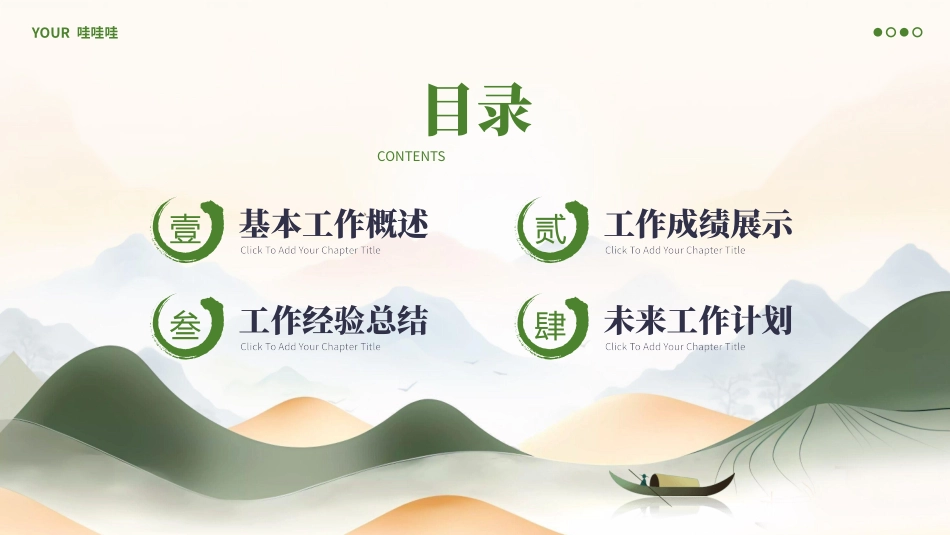 YOUR 哇哇哇

目录

CONTENTS

壹 基本工作概述
Click To Add Your Chapter Title

贰 工作成绩展示
Click To Add Your Chapter Title

叁 工作经验总结
Click To Add Your Chapter Title

肆 未来工作计划
Click To Add Your Chapter Title